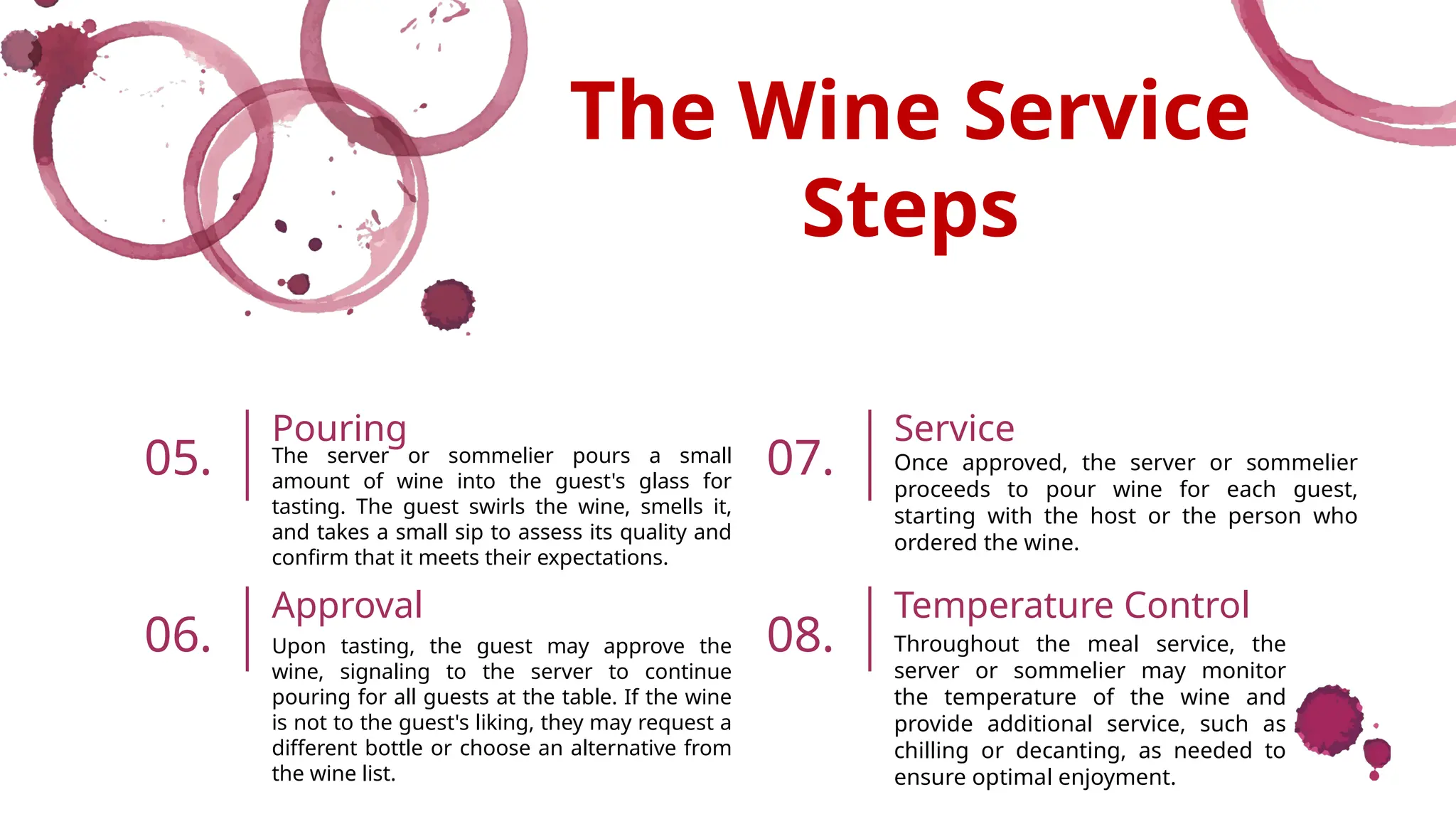 The Wine Service Steps

05.

Pouring

The server or sommelier pours a small amount of wine into the guest's glass for tasting. The guest swirls the wine, smells it, and takes a small sip to assess its quality and confirm that it meets their expectations.

06.

Approval

Upon tasting, the guest may approve the wine, signaling to the server to continue pouring for all guests at the table. If the wine is not to the guest's liking, they may request a different bottle or choose an alternative from the wine list.

07.

Service

Once approved, the server or sommelier proceeds to pour wine for each guest, starting with the host or the person who ordered the wine.

08.

Temperature Control

Throughout the meal service, the server or sommelier may monitor the temperature of the wine and provide additional service, such as chilling or decanting, as needed to ensure optimal enjoyment.